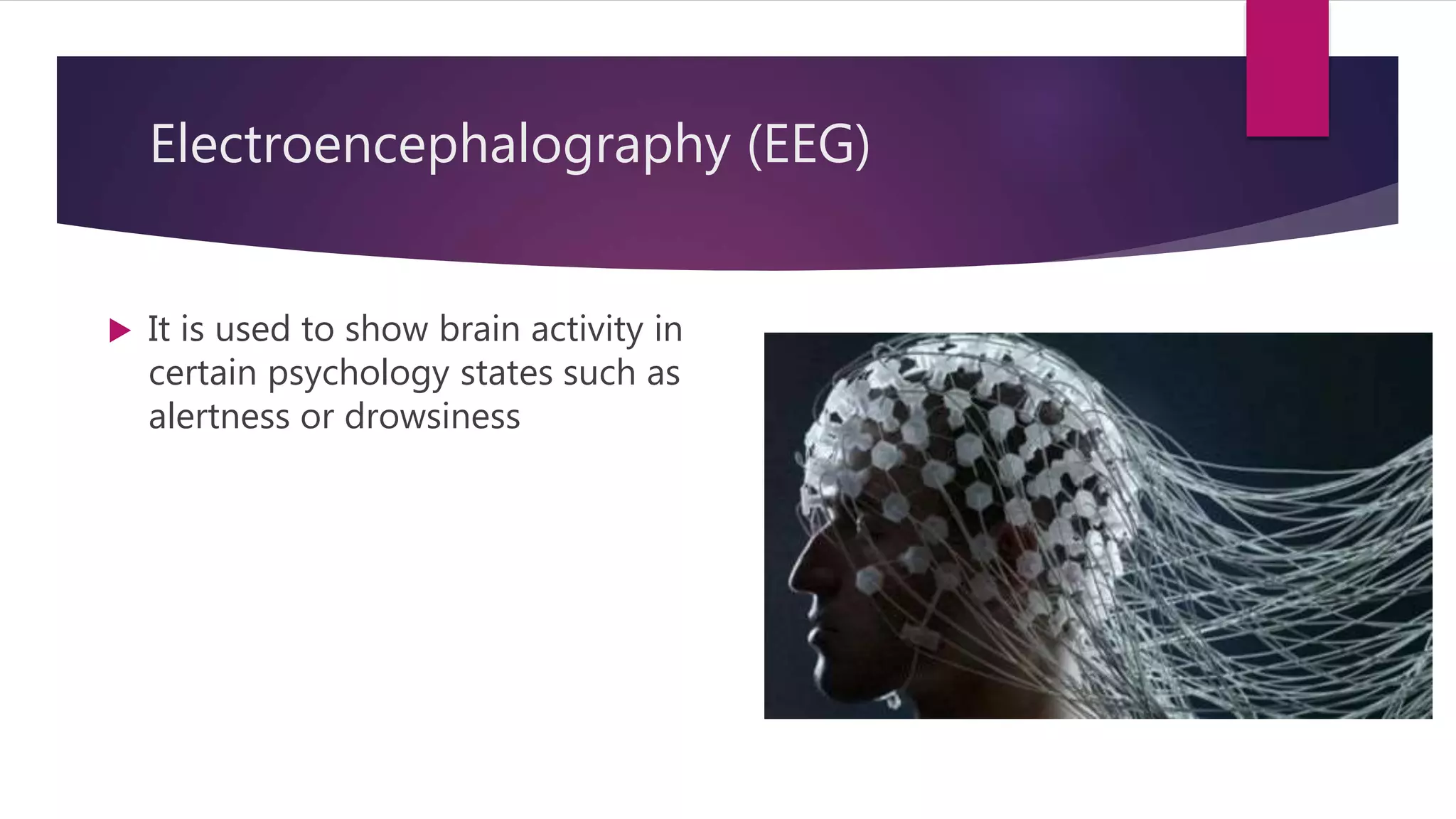 Electroencephalography (EEG)

It is used to show brain activity in certain psychology states such as alertness or drowsiness